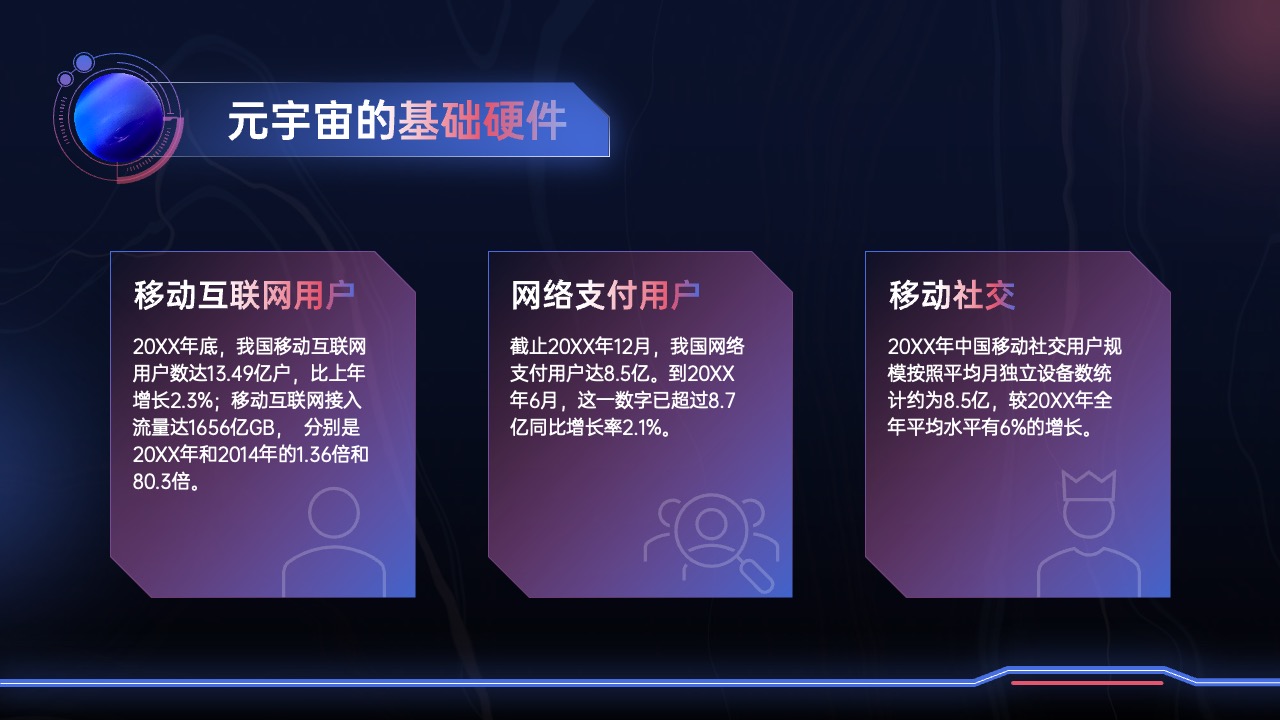 元宇宙的基础硬件

移动互联网用户

20XX年底，我国移动互联网用户数达13.49亿户，比上年增长2.3%；移动互联网接入流量达1656亿GB， 分别是20XX年和2014年的1.36倍和80.3倍。

网络支付用户

截止20XX年12月，我国网络支付用户达8.5亿。到20XX年6月，这一数字已超过8.7亿同比增长率2.1%。

移动社交

20XX年中国移动社交用户规模按照平均月独立设备数统计约为8.5亿，较20XX年全年平均水平有6%的增长。